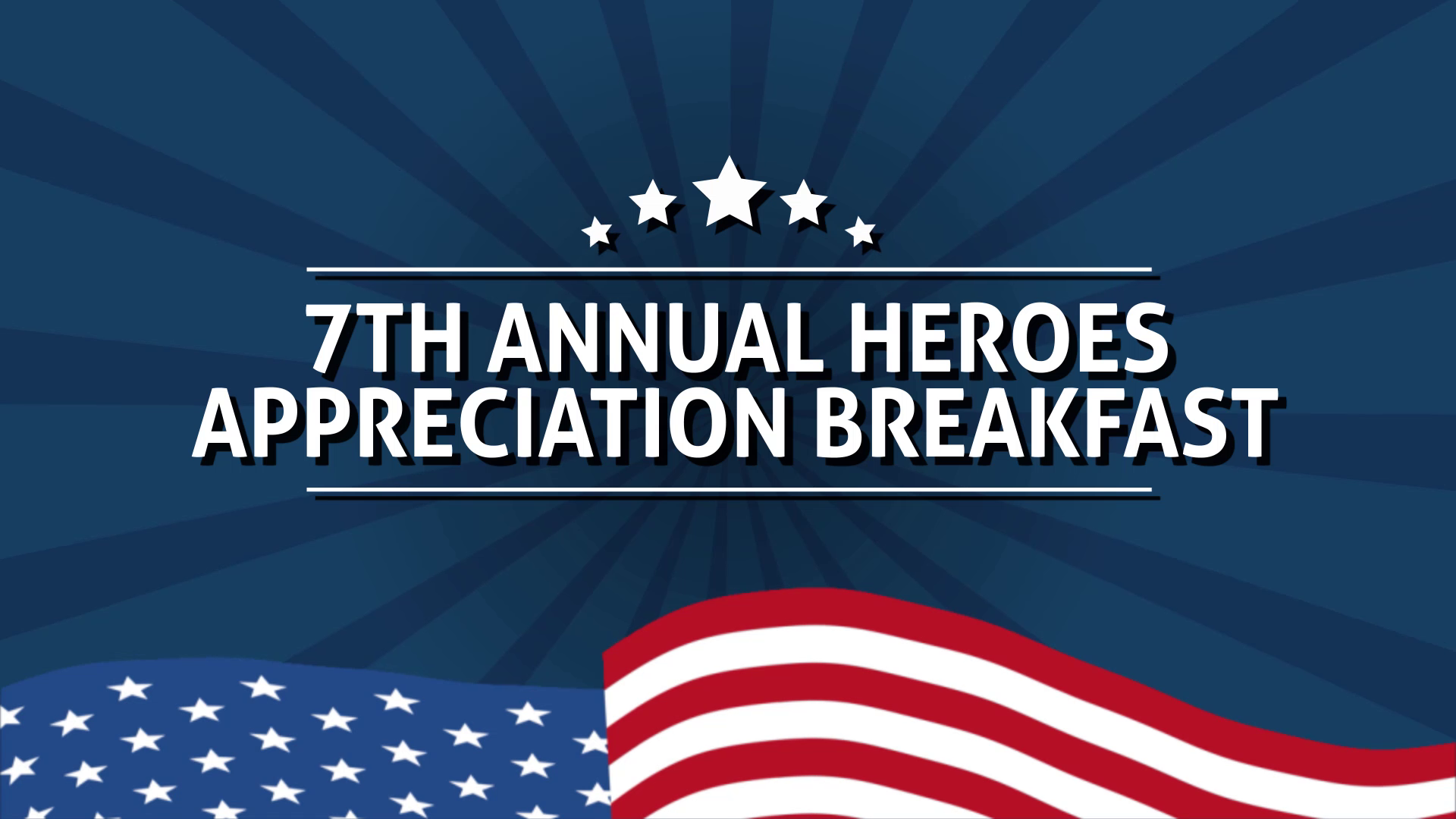 7TH ANNUAL HEROES
APPRECIATION BREAKFAST